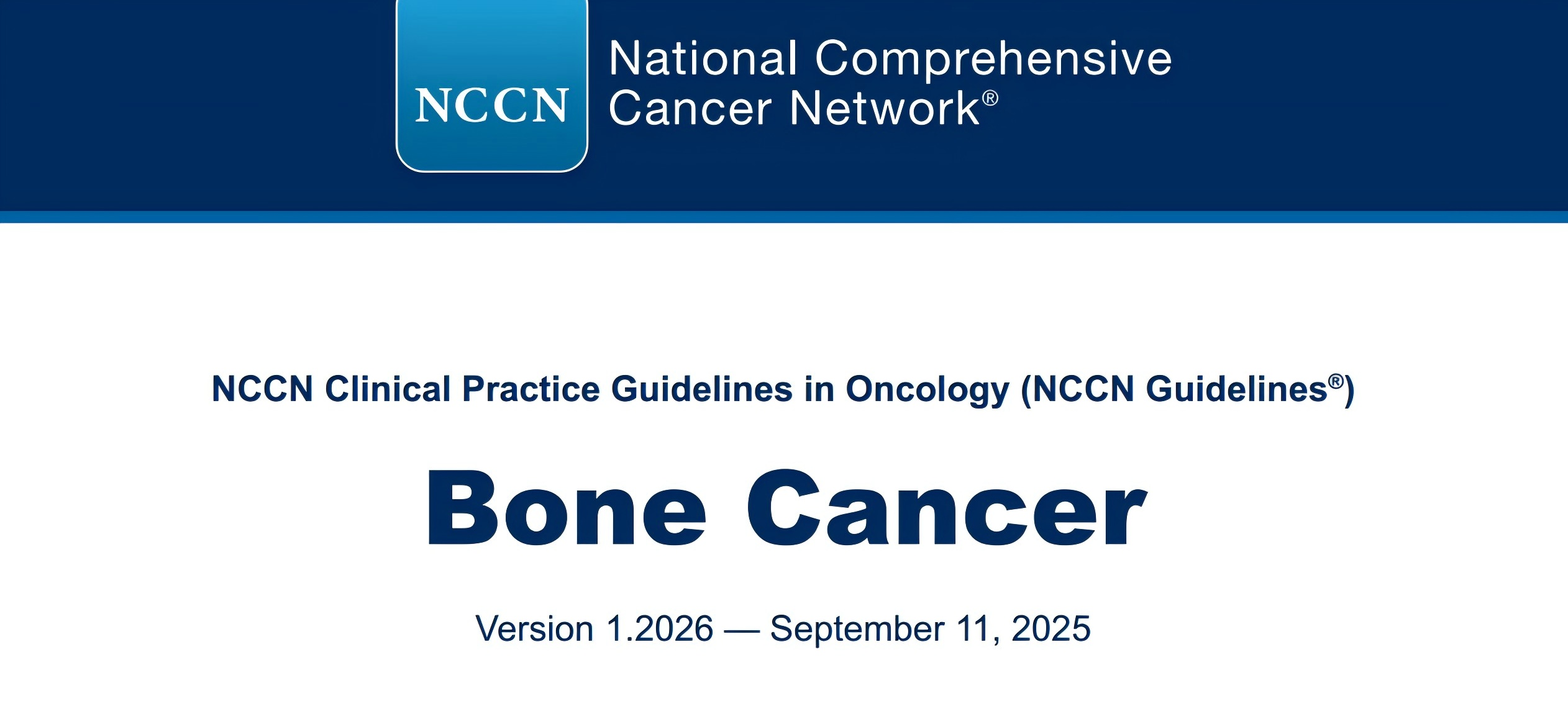 NCCN National Comprehensive Cancer Network®

NCCN Clinical Practice Guidelines in Oncology (NCCN Guidelines®)

Bone Cancer

Version 1.2026 — September 11, 2025